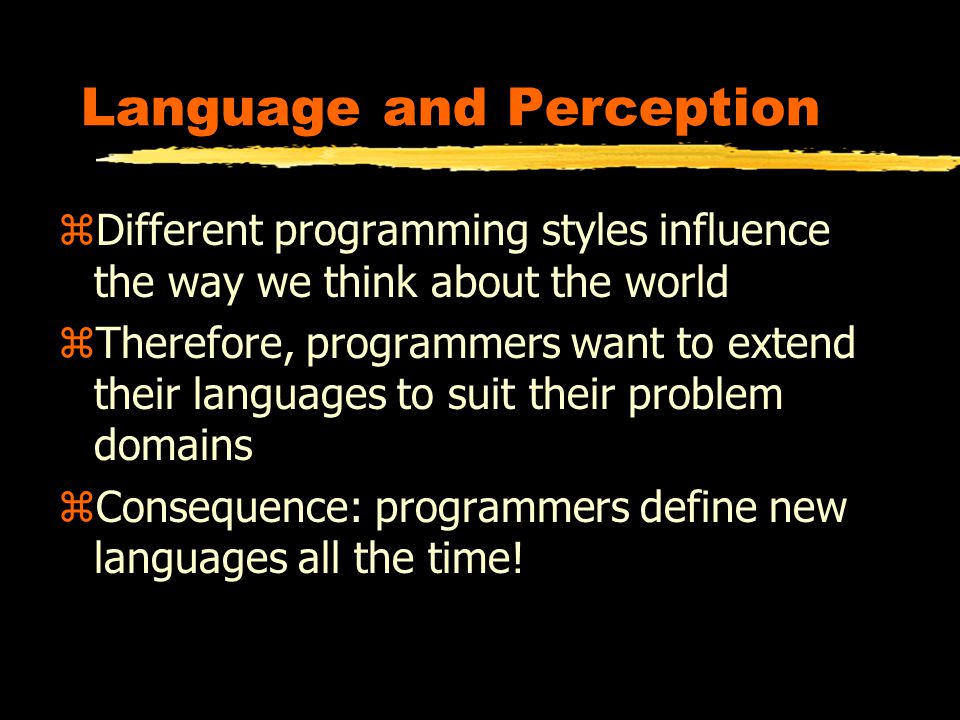 Language and Perception

⌘Different programming styles influence the way we think about the world

⌘Therefore, programmers want to extend their languages to suit their problem domains

⌘Consequence: programmers define new languages all the time!